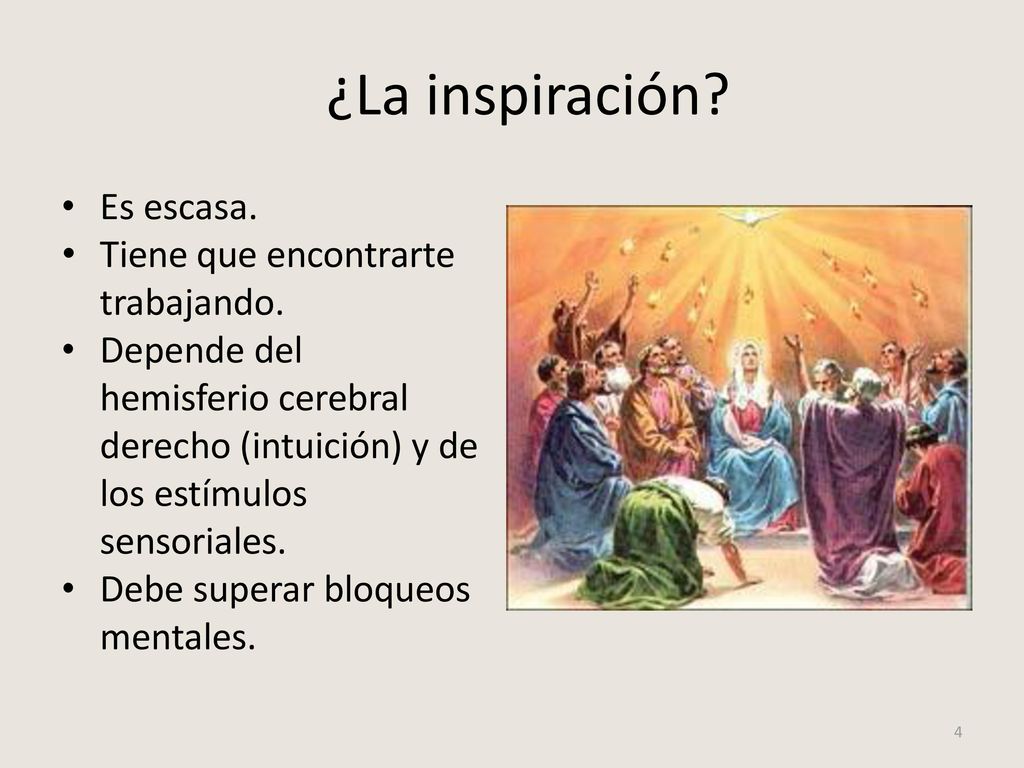 ¿La inspiración?

• Es escasa.
• Tiene que encontrarte trabajando.
• Depende del hemisferio cerebral derecho (intuición) y de los estímulos sensoriales.
• Debe superar bloqueos mentales.

4